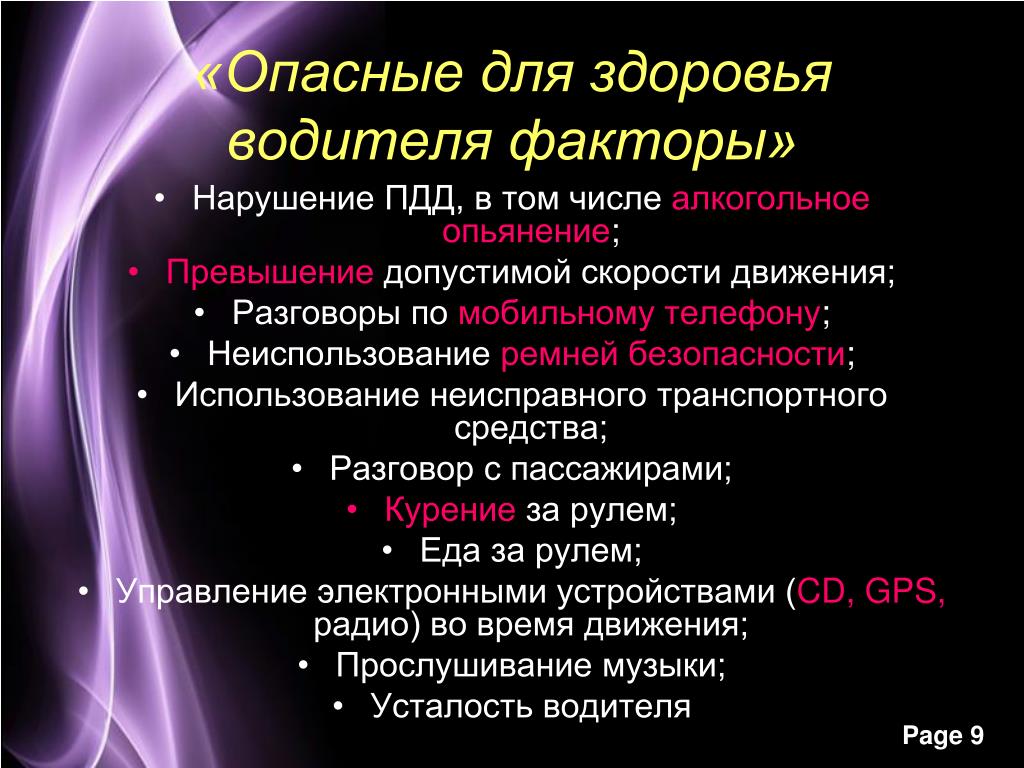 «Опасные для здоровья водителя факторы»

• Нарушение ПДД, в том числе алкогольное опьянение;
• Превышение допустимой скорости движения;
• Разговоры по мобильному телефону;
• Неиспользование ремней безопасности;
• Использование неисправного транспортного средства;
• Разговор с пассажирами;
• Курение за рулем;
• Еда за рулем;
• Управление электронными устройствами (CD, GPS, радио) во время движения;
• Прослушивание музыки;
• Усталость водителя

Page 9